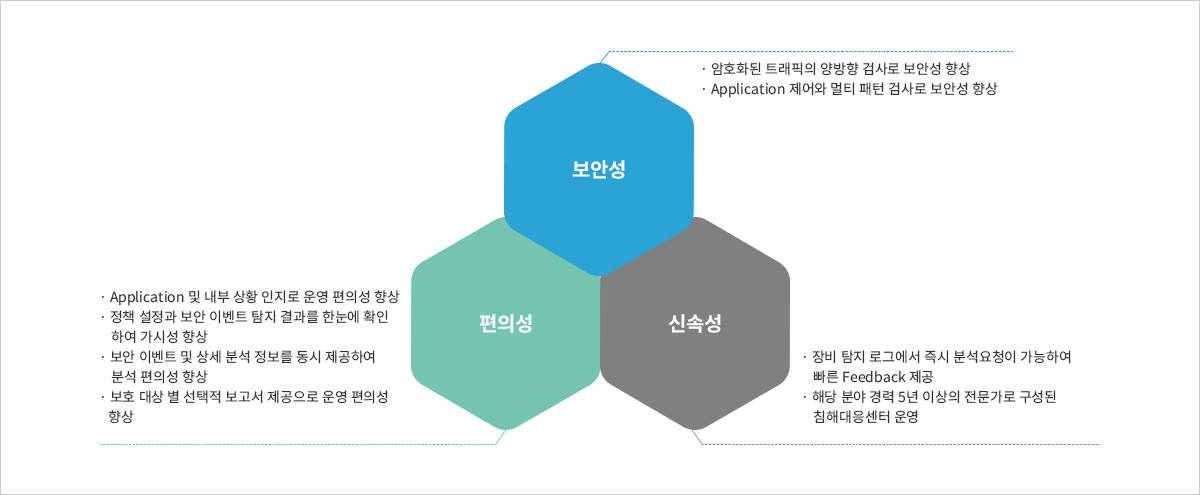 · 암호화된 트래픽의 양방향 검사로 보안성 향상
· Application 제어와 멀티 패턴 검사로 보안성 향상

보안성

· Application 및 내부 상황 인지로 운영 편의성 향상
· 정책 설정과 보안 이벤트 탐지 결과를 한눈에 확인하여 가시성 향상
· 보안 이벤트 및 상세 분석 정보를 동시 제공하여 분석 편의성 향상
· 보호 대상 별 선택적 보고서 제공으로 운영 편의성 향상

편의성

신속성

· 장비 탐지 로그에서 즉시 분석요청이 가능하여 빠른 Feedback 제공
· 해당 분야 경력 5년 이상의 전문가로 구성된 침해대응센터 운영